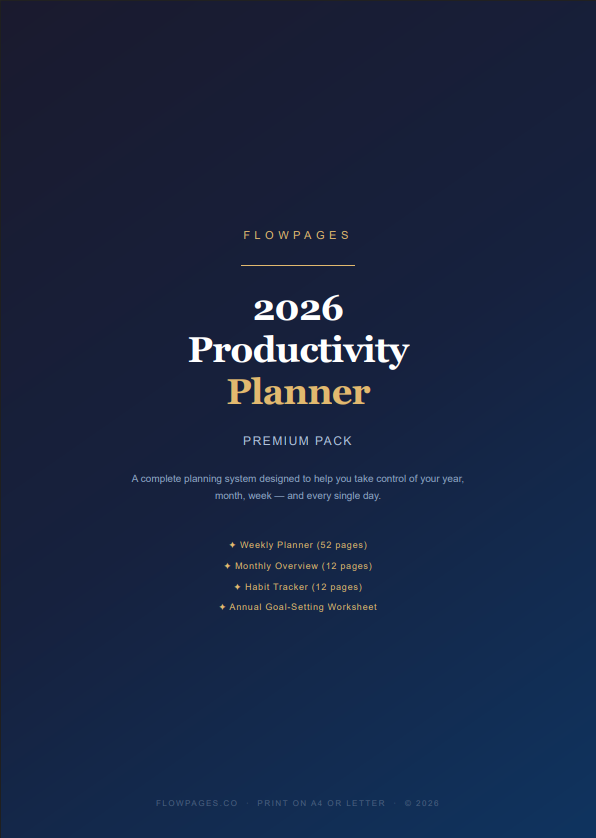 FLOWPAGES

2026
Productivity
Planner

PREMIUM PACK

A complete planning system designed to help you take control of your year, month, week — and every single day.

✦ Weekly Planner (52 pages)
✦ Monthly Overview (12 pages)
✦ Habit Tracker (12 pages)
✦ Annual Goal-Setting Worksheet

FLOWPAGES.CO · PRINT ON A4 OR LETTER · © 2026